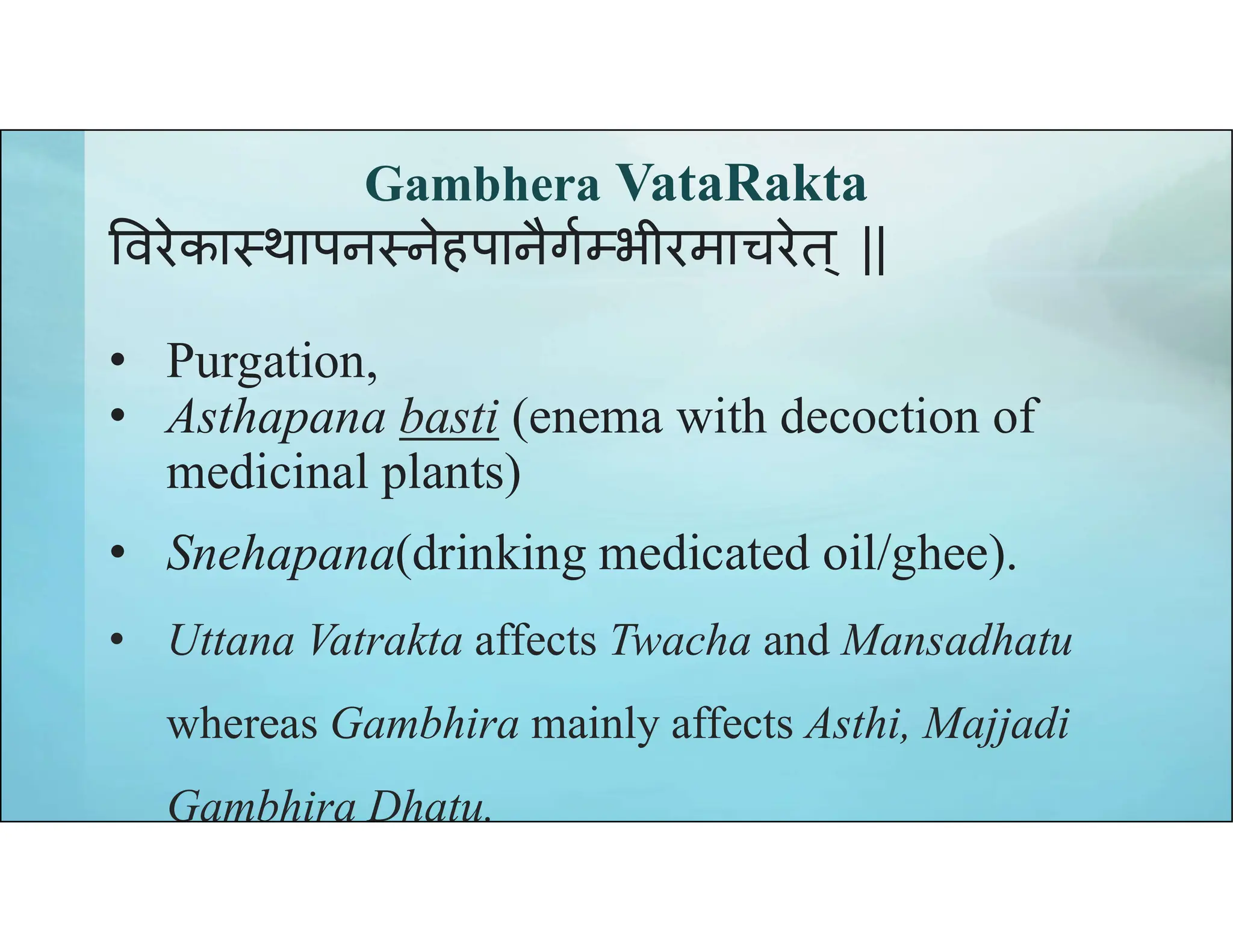 Gambhera VataRakta

विरेकास्थापनस्नेहपानैर्गम्भीरमाचरेत् ||

• Purgation,
• Asthapana basti (enema with decoction of medicinal plants)
• Snehapana(drinking medicated oil/ghee).
• Uttana Vatrakta affects Twacha and Mansadhatu whereas Gambhira mainly affects Asthi, Majjadi Gambhira Dhatu.